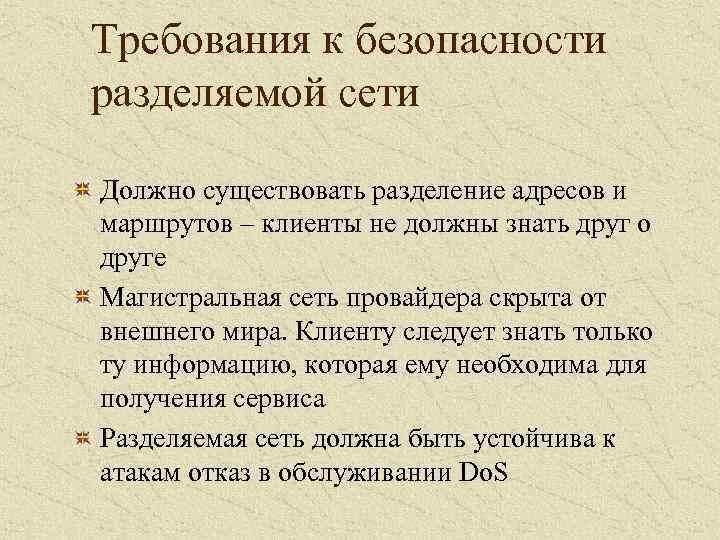 Требования к безопасности разделяемой сети

Должно существовать разделение адресов и маршрутов – клиенты не должны знать друг о друге

Магистральная сеть провайдера скрыта от внешнего мира. Клиенту следует знать только ту информацию, которая ему необходима для получения сервиса

Разделяемая сеть должна быть устойчива к атакам отказ в обслуживании DoS